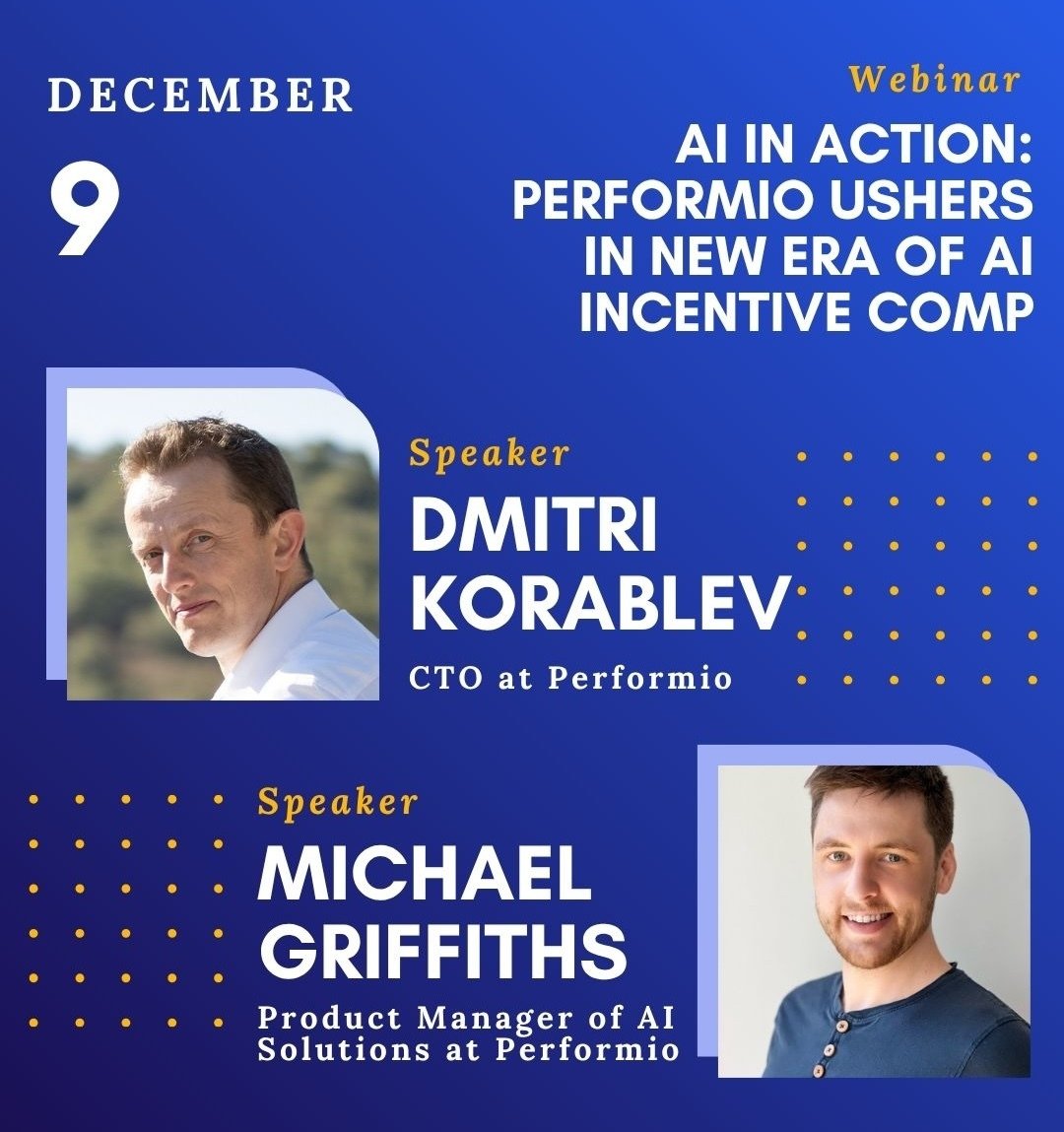 DECEMBER

9

Webinar

AI IN ACTION: PERFORMIO USHERS IN NEW ERA OF AI INCENTIVE COMP

Speaker

DMITRI KORABLEV

CTO at Performio

Speaker

MICHAEL GRIFFITHS

Product Manager of AI Solutions at Performio